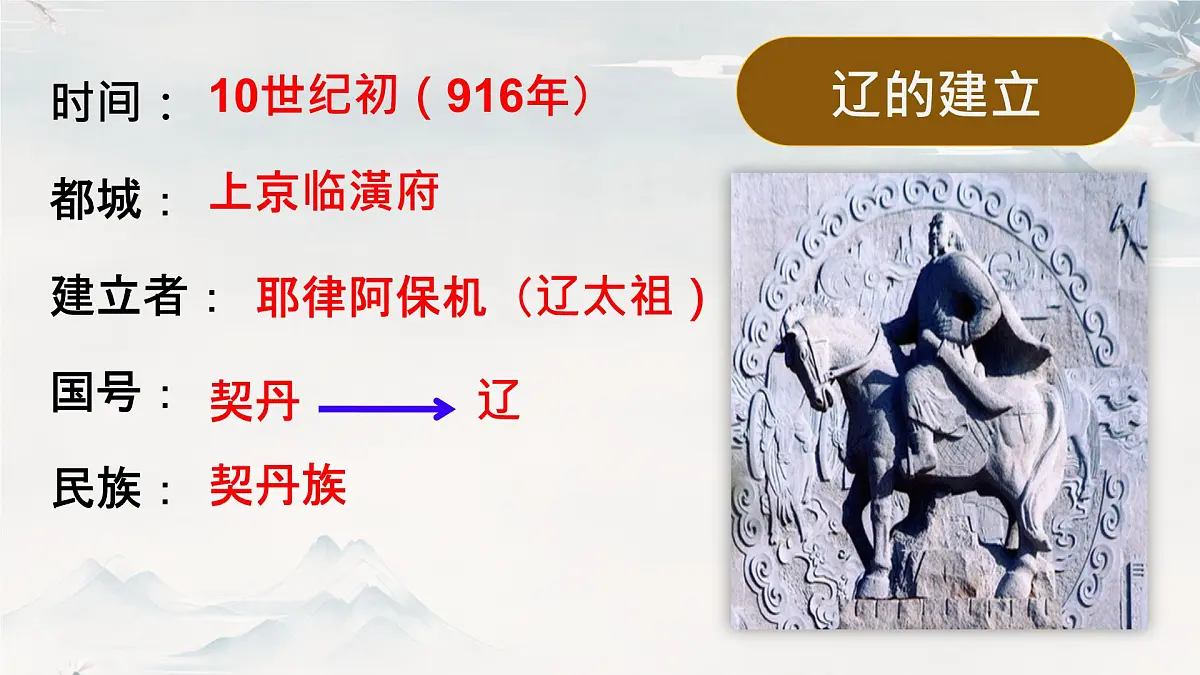 辽的建立

时间： 10世纪初（916年）

都城： 上京临潢府

建立者： 耶律阿保机（辽太祖）

国号： 契丹 → 辽

民族： 契丹族